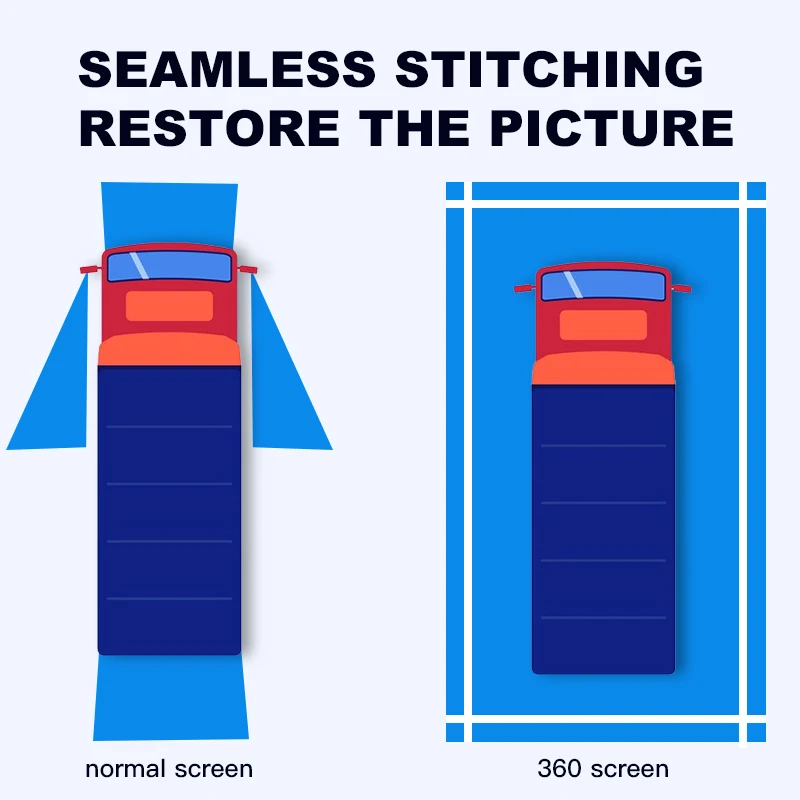 SEAMLESS STITCHING
RESTORE THE PICTURE

normal screen

360 screen